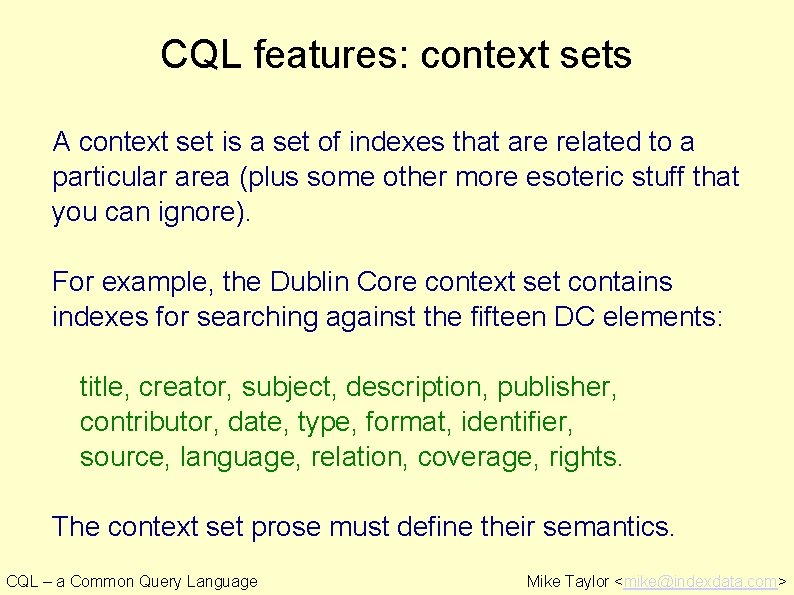 CQL features: context sets

A context set is a set of indexes that are related to a particular area (plus some other more esoteric stuff that you can ignore).

For example, the Dublin Core context set contains indexes for searching against the fifteen DC elements:

title, creator, subject, description, publisher, contributor, date, type, format, identifier, source, language, relation, coverage, rights.

The context set prose must define their semantics.

CQL – a Common Query Language

Mike Taylor <mike@indexdata.com>